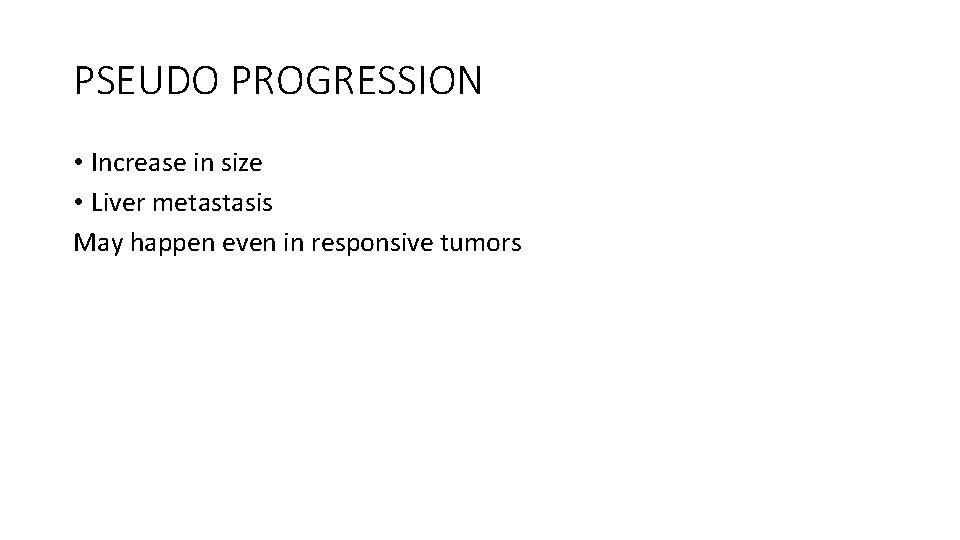 PSEUDO PROGRESSION

• Increase in size
• Liver metastasis
May happen even in responsive tumors